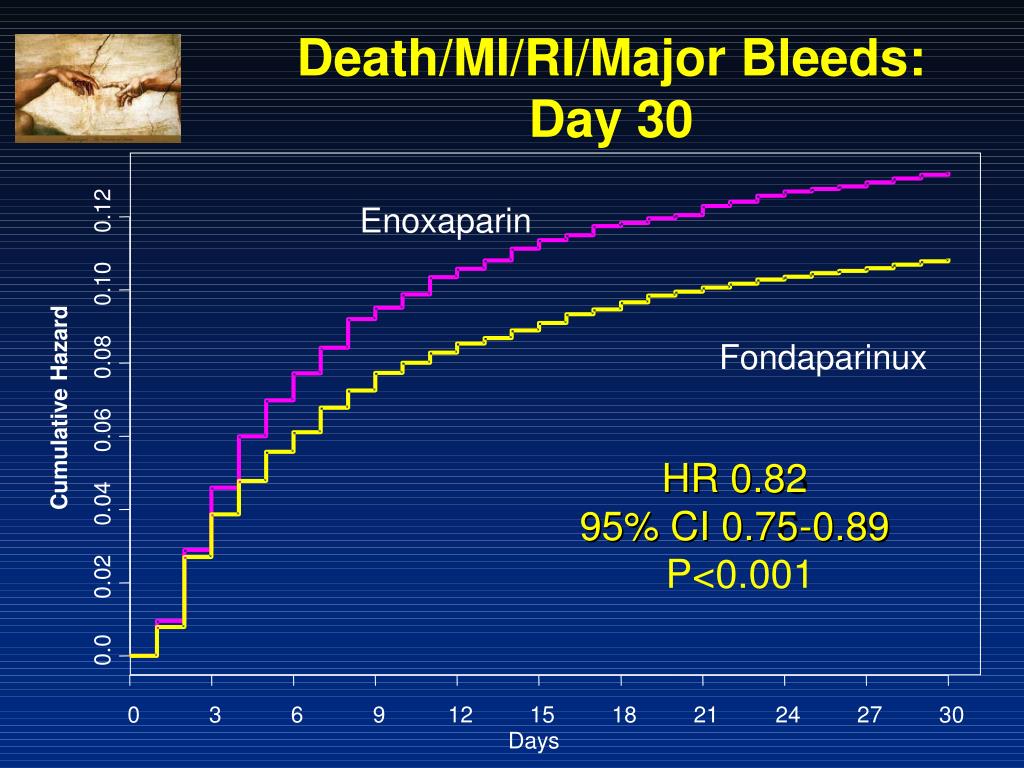 Death/MI/RI/Major Bleeds: Day 30

Cumulative Hazard

0.12
0.10
0.08
0.06
0.04
0.02
0.0

Enoxaparin

Fondaparinux

HR 0.82
95% CI 0.75-0.89
P<0.001

0 3 6 9 12 15 18 21 24 27 30
Days